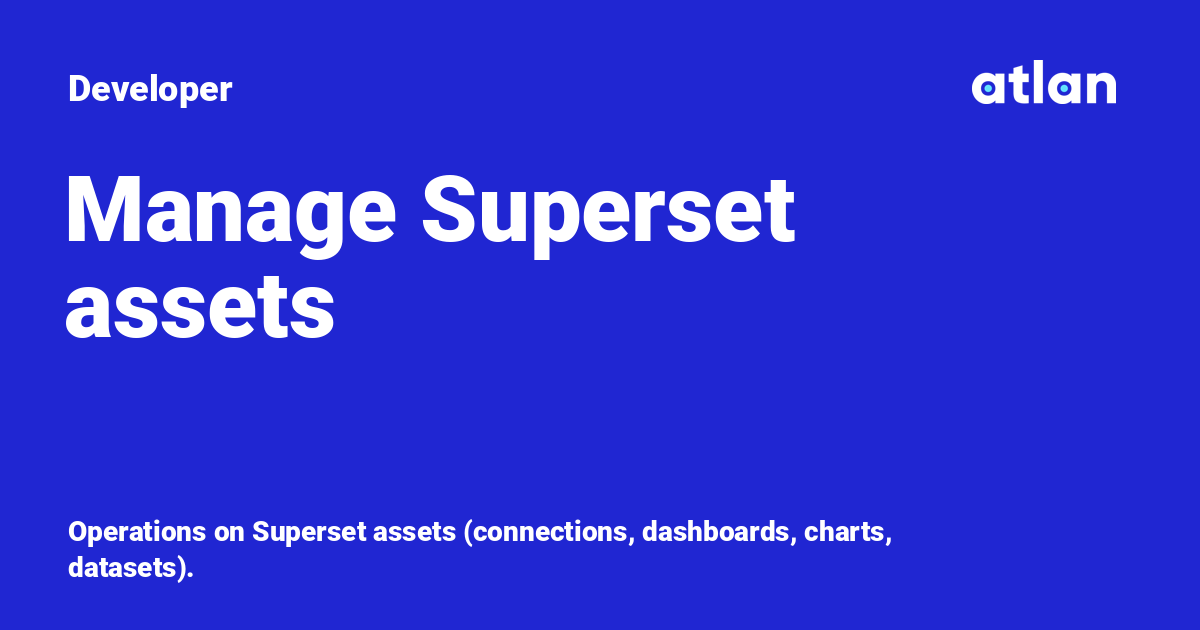 Developer

atlan

Manage Superset assets

Operations on Superset assets (connections, dashboards, charts, datasets).